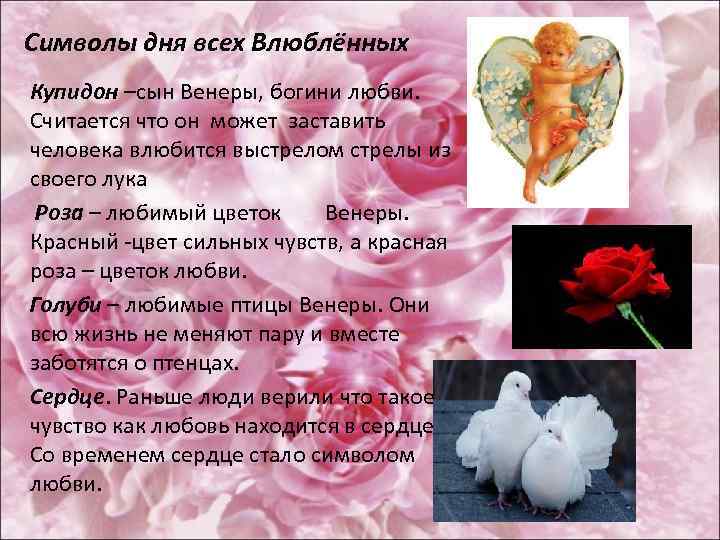 Символы дня всех Влюблённых

Купидон –сын Венеры, богини любви. Считается что он может заставить человека влюбится выстрелом стрелы из своего лука

Роза – любимый цветок Венеры. Красный -цвет сильных чувств, а красная роза – цветок любви.

Голуби – любимые птицы Венеры. Они всю жизнь не меняют пару и вместе заботятся о птенцах.

Сердце. Раньше люди верили что такое чувство как любовь находится в сердце. Со временем сердце стало символом любви.